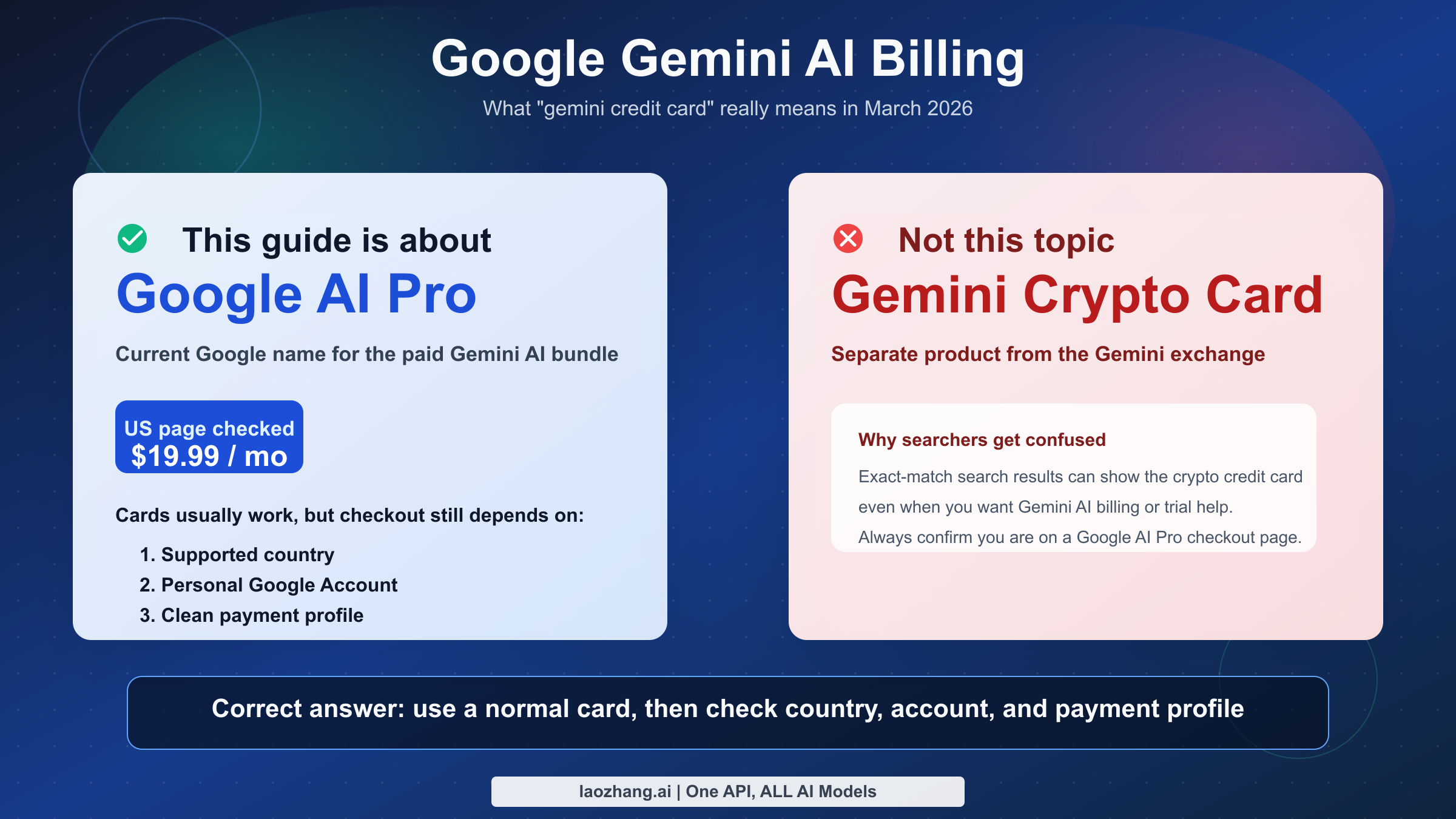 Google Gemini AI Billing

What "gemini credit card" really means in March 2026

This guide is about

Google AI Pro

Current Google name for the paid Gemini AI bundle

US page checked
$19.99 / mo

Cards usually work, but checkout still depends on:

1. Supported country
2. Personal Google Account
3. Clean payment profile

Not this topic

Gemini Crypto Card

Separate product from the Gemini exchange

Why searchers get confused

Exact-match search results can show the crypto credit card even when you want Gemini AI billing or trial help. Always confirm you are on a Google AI Pro checkout page.

Correct answer: use a normal card, then check country, account, and payment profile

laozhang.ai | One API, ALL AI Models